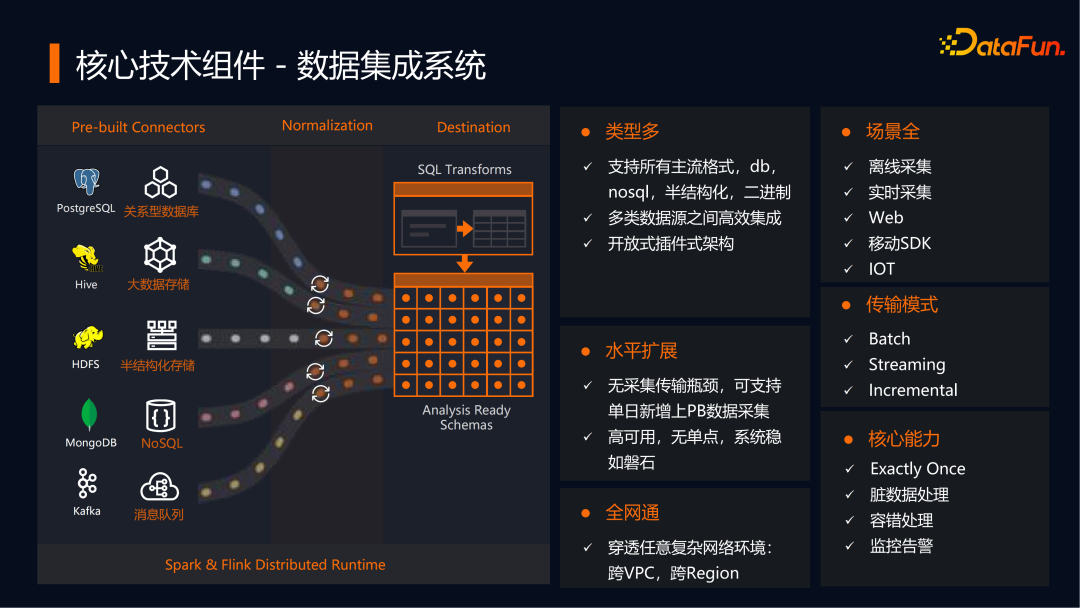 核心技术组件 - 数据集成系统

DataFun.

Pre-built Connectors
Normalization
Destination

PostgreSQL 关系型数据库
Hive 大数据存储
HDFS 半结构化存储
MongoDB NoSQL
Kafka 消息队列

SQL Transforms

Analysis Ready Schemas

Spark & Flink Distributed Runtime

● 类型多
✓ 支持所有主流格式，db，nosql，半结构化，二进制
✓ 多类数据源之间高效集成
✓ 开放式插件式架构

● 水平扩展
✓ 无采集传输瓶颈，可支持单日新增上PB数据采集
✓ 高可用，无单点，系统稳如磐石

● 全网通
✓ 穿透任意复杂网络环境：跨VPC，跨Region

● 场景全
✓ 离线采集
✓ 实时采集
✓ Web
✓ 移动SDK
✓ IOT

● 传输模式
✓ Batch
✓ Streaming
✓ Incremental

● 核心能力
✓ Exactly Once
✓ 脏数据处理
✓ 容错处理
✓ 监控告警